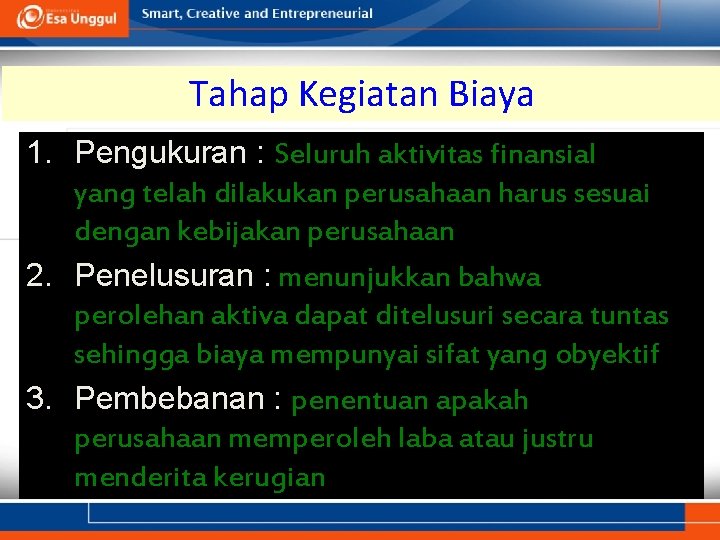 Esa Unggul

Smart, Creative and Entrepreneurial

Tahap Kegiatan Biaya

1. Pengukuran : Seluruh aktivitas finansial yang telah dilakukan perusahaan harus sesuai dengan kebijakan perusahaan

2. Penelusuran : menunjukkan bahwa perolehan aktiva dapat ditelusuri secara tuntas sehingga biaya mempunyai sifat yang obyektif

3. Pembebanan : penentuan apakah perusahaan memperoleh laba atau justru menderita kerugian